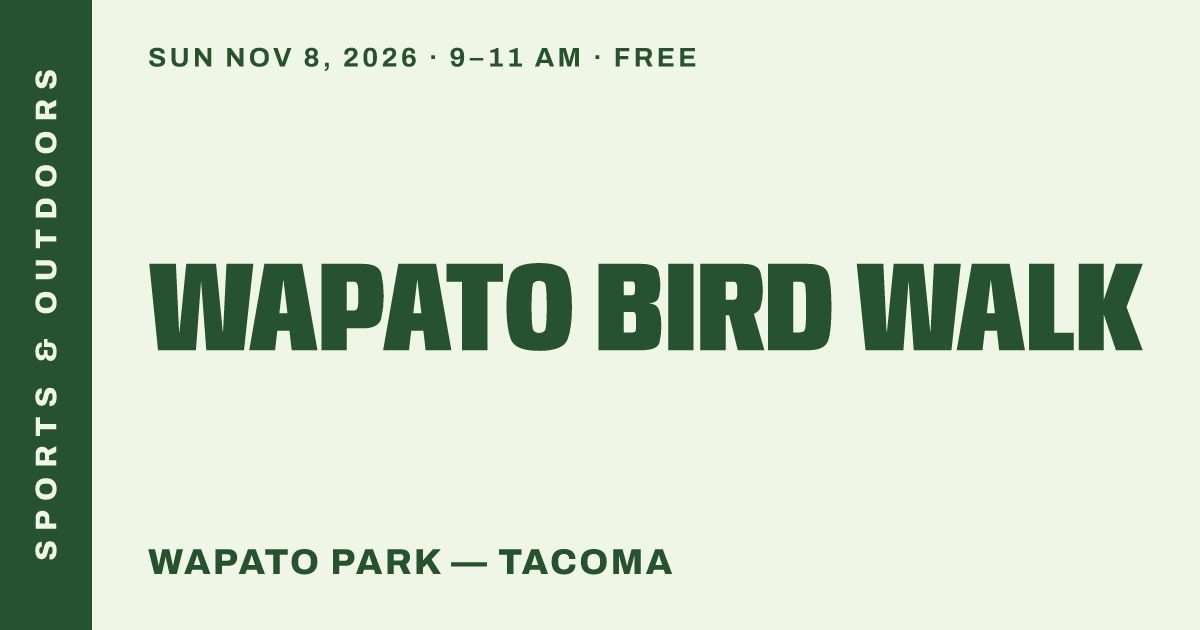 SPORTS & OUTDOORS

SUN NOV 8, 2026 · 9–11 AM · FREE

WAPATO BIRD WALK

WAPATO PARK — TACOMA